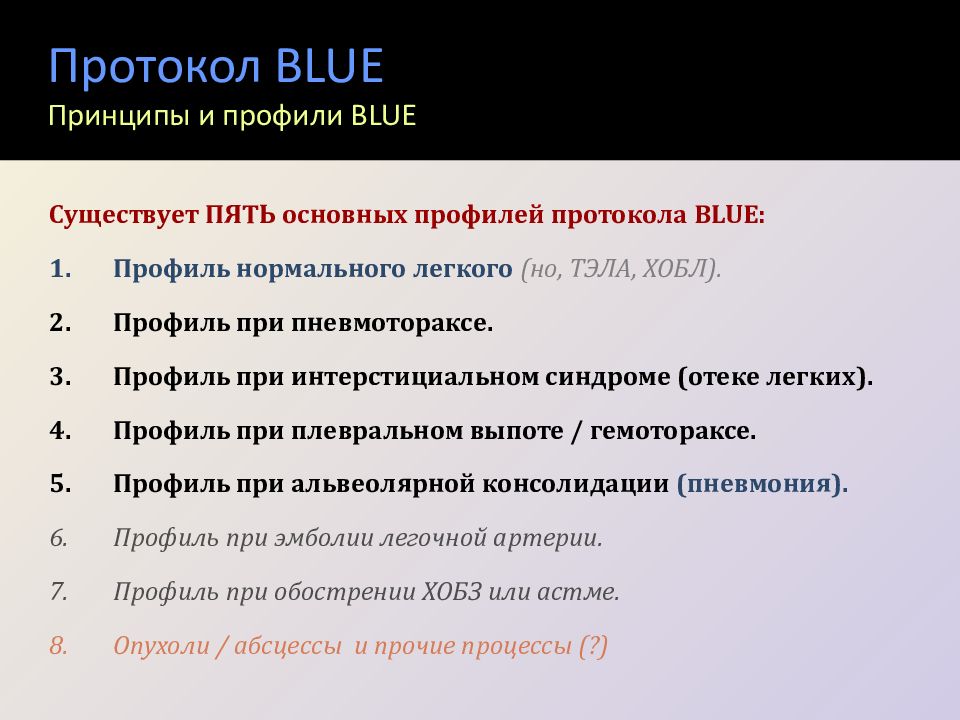 Протокол BLUE
Принципы и профили BLUE

Существует ПЯТЬ основных профилей протокола BLUE:

1. Профиль нормального легкого (но, ТЭЛА, ХОБЛ).

2. Профиль при пневмотораксе.

3. Профиль при интерстициальном синдроме (отеке легких).

4. Профиль при плевральном выпоте / гемотораксе.

5. Профиль при альвеолярной консолидации (пневмония).

6. Профиль при эмболии легочной артерии.

7. Профиль при обострении ХОБЗ или астме.

8. Опухоли / абсцессы и прочие процессы (?)